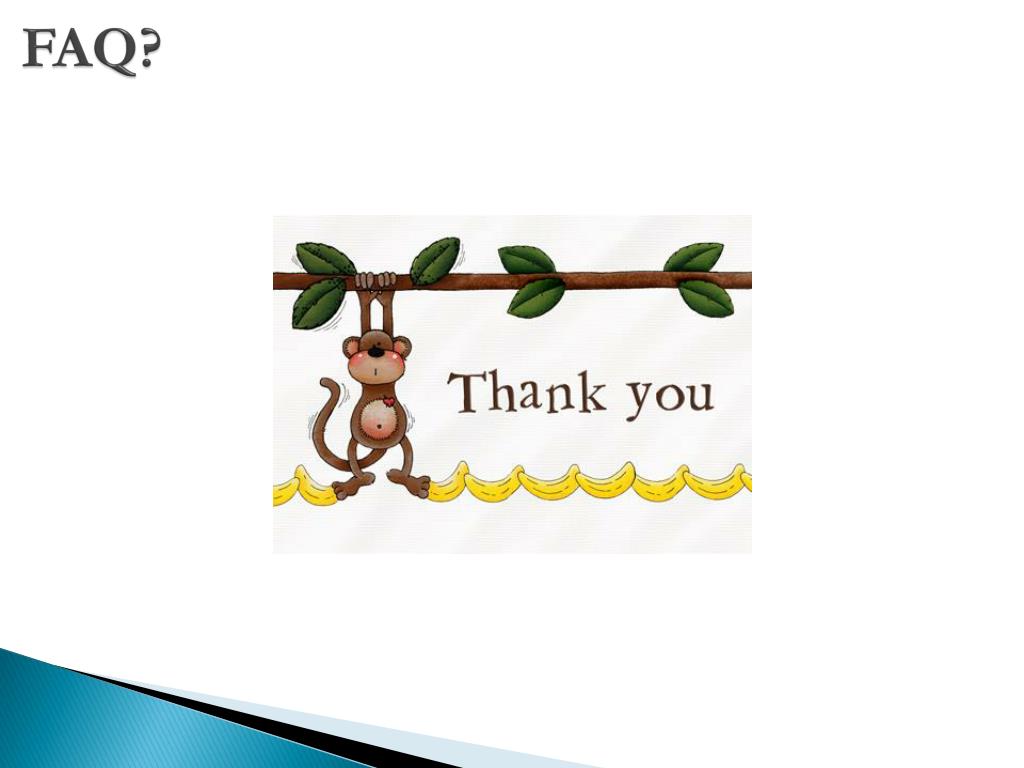 FAQ?

Thank you